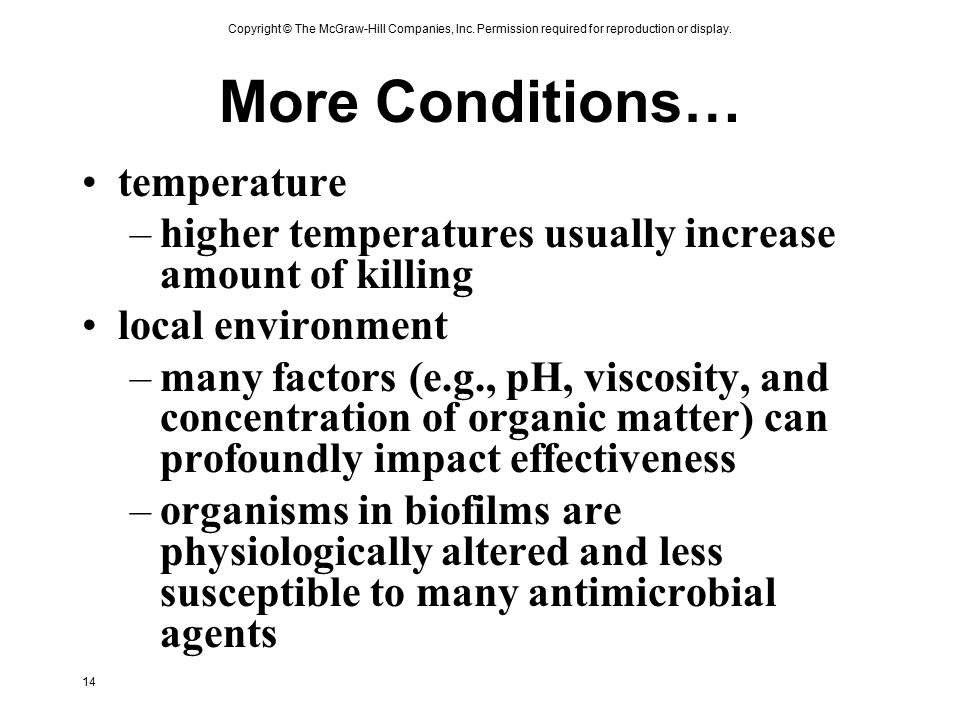 Copyright © The McGraw-Hill Companies, Inc. Permission required for reproduction or display.

More Conditions…

• temperature
– higher temperatures usually increase amount of killing
• local environment
– many factors (e.g., pH, viscosity, and concentration of organic matter) can profoundly impact effectiveness
– organisms in biofilms are physiologically altered and less susceptible to many antimicrobial agents

14